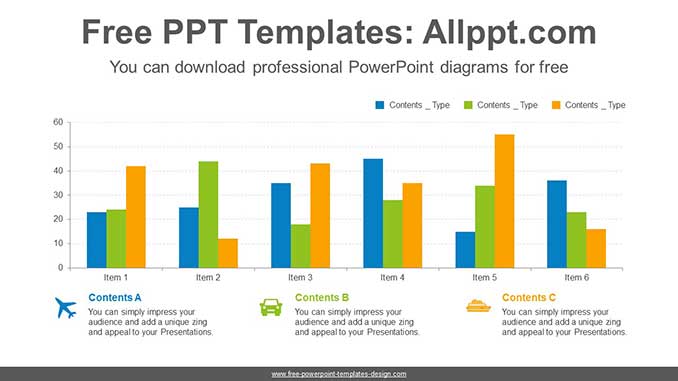 Free PPT Templates: Allppt.com

You can download professional PowerPoint diagrams for free

Contents _ Type
Contents _ Type
Contents _ Type

60
50
40
30
20
10
0

Item 1
Item 2
Item 3
Item 4
Item 5
Item 6

Contents A

You can simply impress your audience and add a unique zing and appeal to your Presentations.

Contents B

You can simply impress your audience and add a unique zing and appeal to your Presentations.

Contents C

You can simply impress your audience and add a unique zing and appeal to your Presentations.

www.free-powerpoint-templates-design.com